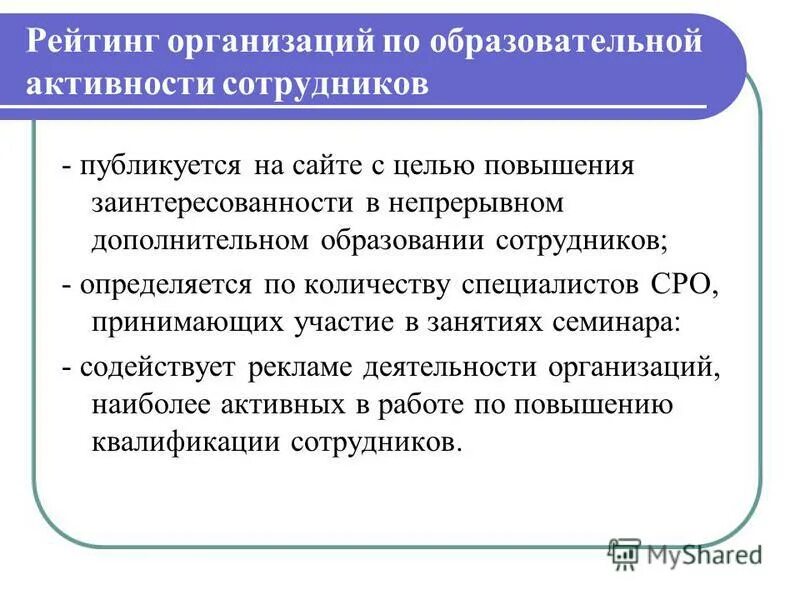 Рейтинг организаций по образовательной активности сотрудников

- публикуется на сайте с целью повышения заинтересованности в непрерывном дополнительном образовании сотрудников;

- определяется по количеству специалистов СРО, принимающих участие в занятиях семинара:

- содействует рекламе деятельности организаций, наиболее активных в работе по повышению квалификации сотрудников.

MyShared